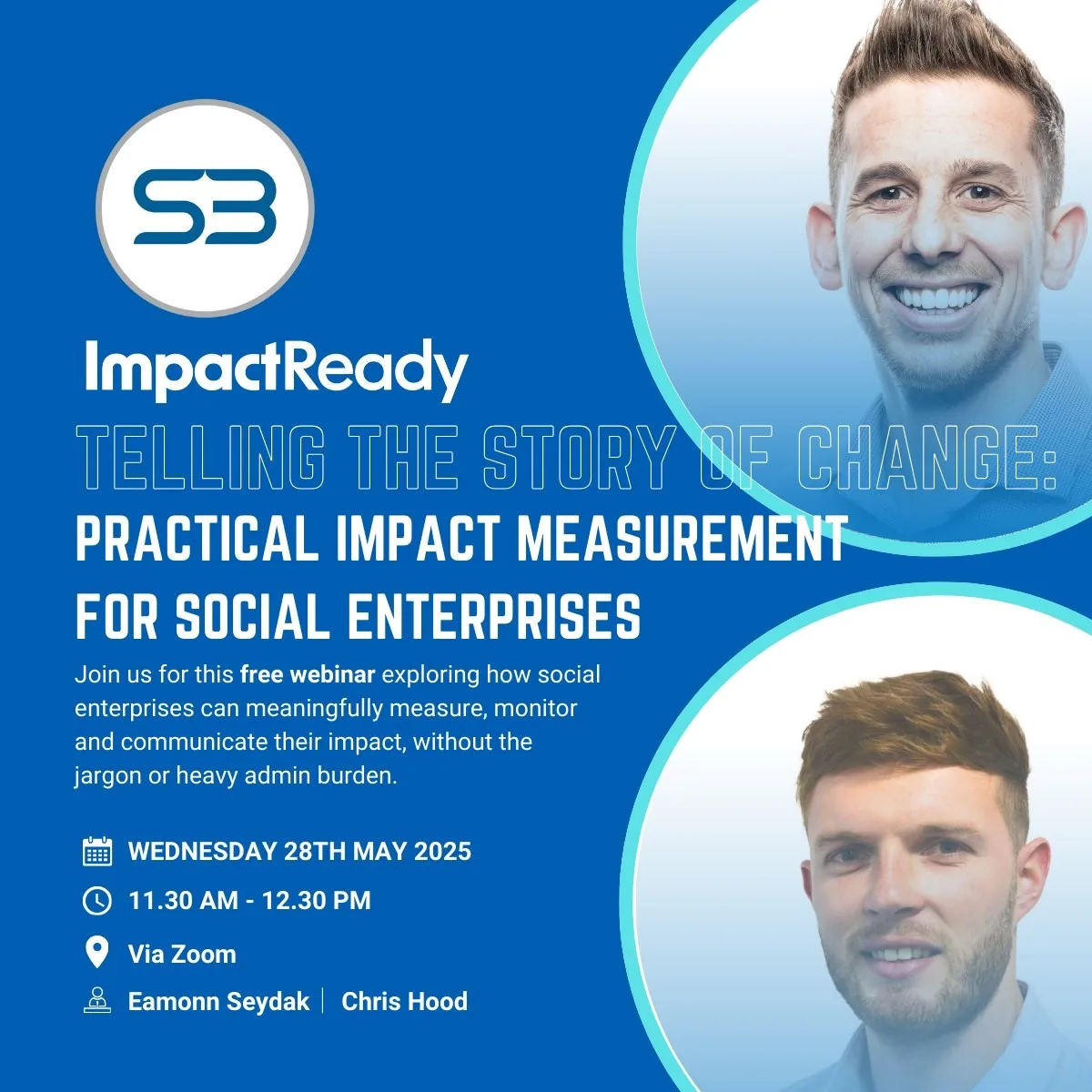 S3

ImpactReady

TELLING THE STORY OF CHANGE:
PRACTICAL IMPACT MEASUREMENT FOR SOCIAL ENTERPRISES

Join us for this free webinar exploring how social enterprises can meaningfully measure, monitor and communicate their impact, without the jargon or heavy admin burden.

WEDNESDAY 28TH MAY 2025

11.30 AM - 12.30 PM

Via Zoom

Eamonn Seydak | Chris Hood